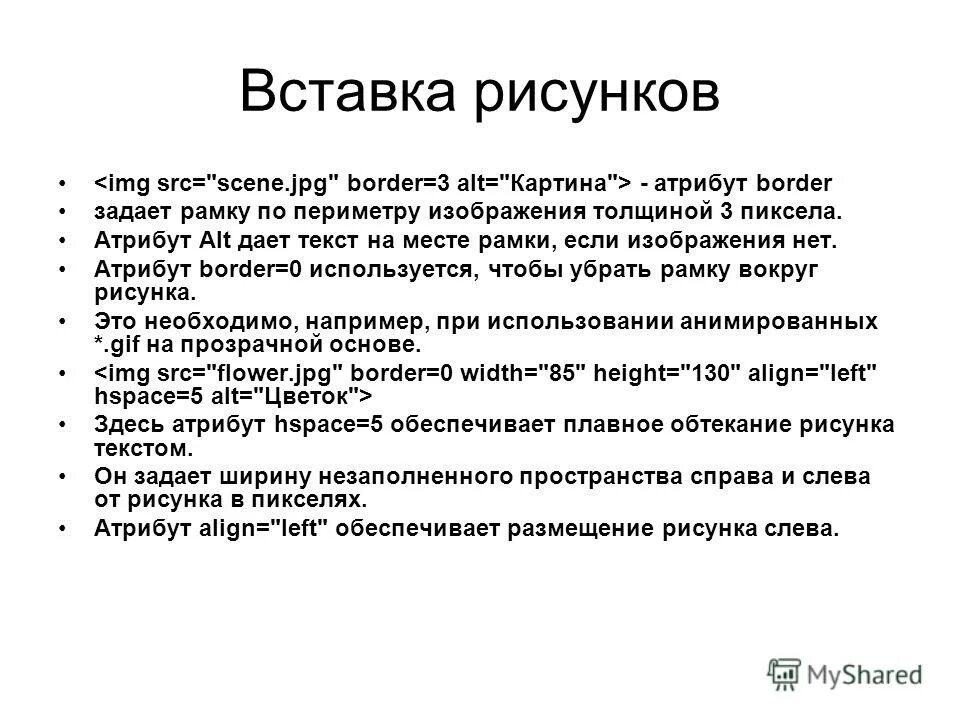 Вставка рисунков

• <img src="scene.jpg" border=3 alt="Картина"> - атрибут border
• задает рамку по периметру изображения толщиной 3 пиксела.
• Атрибут Alt дает текст на месте рамки, если изображения нет.
• Атрибут border=0 используется, чтобы убрать рамку вокруг рисунка.
• Это необходимо, например, при использовании анимированных *.gif на прозрачной основе.
• <img src="flower.jpg" border=0 width="85" height="130" align="left" hspace=5 alt="Цветок">
• Здесь атрибут hspace=5 обеспечивает плавное обтекание рисунка текстом.
• Он задает ширину незаполненного пространства справа и слева от рисунка в пикселях.
• Атрибут align="left" обеспечивает размещение рисунка слева.

MyShared